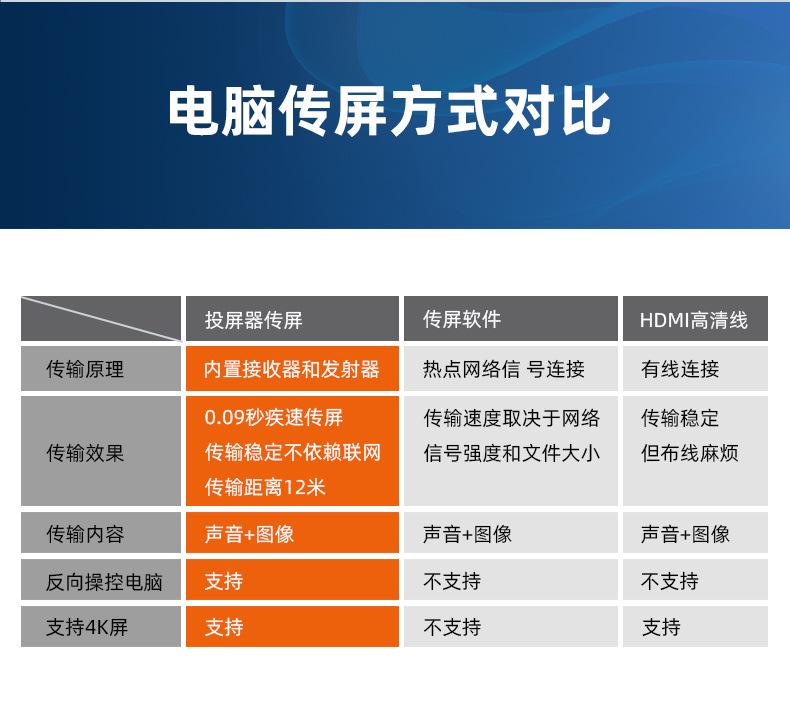 电脑传屏方式对比

| | 投屏器传屏 | 传屏软件 | HDMI高清线 |
|---|---|---|---|
| 传输原理 | 内置接收器和发射器 | 热点网络信 号连接 | 有线连接 |
| 传输效果 | 0.09秒疾速传屏 传输稳定不依赖联网 传输距离12米 | 传输速度取决于网络 信号强度和文件大小 | 传输稳定 但布线麻烦 |
| 传输内容 | 声音+图像 | 声音+图像 | 声音+图像 |
| 反向操控电脑 | 支持 | 不支持 | 不支持 |
| 支持4K屏 | 支持 | 不支持 | 支持 |